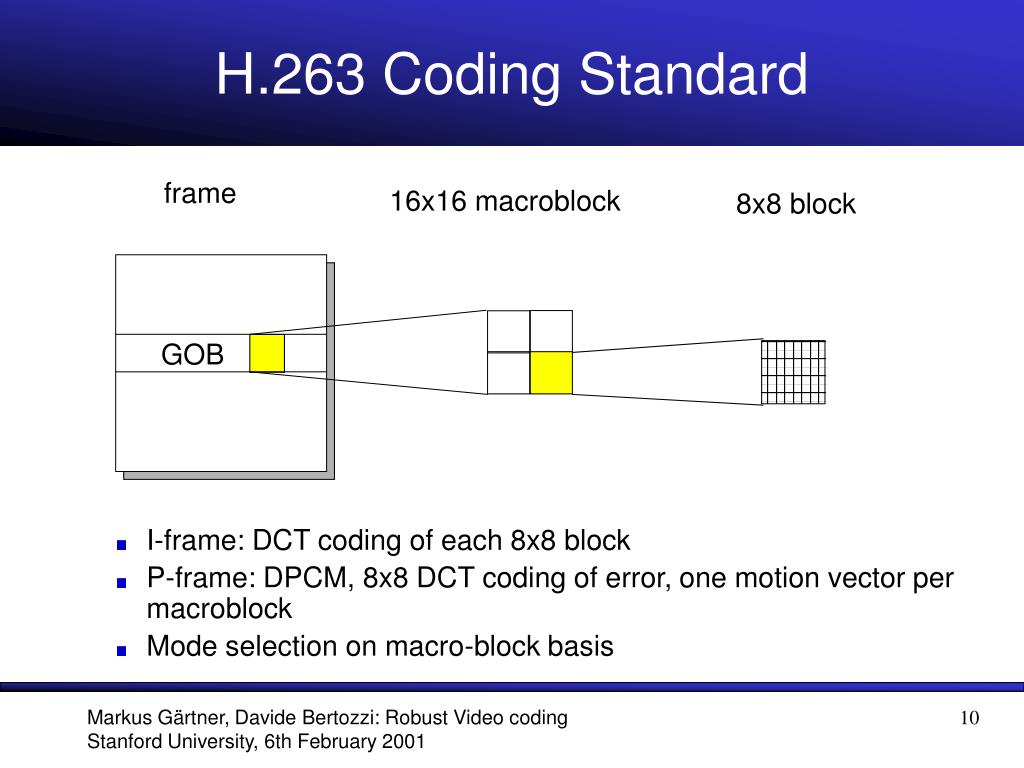 H.263 Coding Standard

frame

16x16 macroblock

8x8 block

GOB

I-frame: DCT coding of each 8x8 block

P-frame: DPCM, 8x8 DCT coding of error, one motion vector per macroblock

Mode selection on macro-block basis

Markus Gärtner, Davide Bertozzi: Robust Video coding
Stanford University, 6th February 2001

10